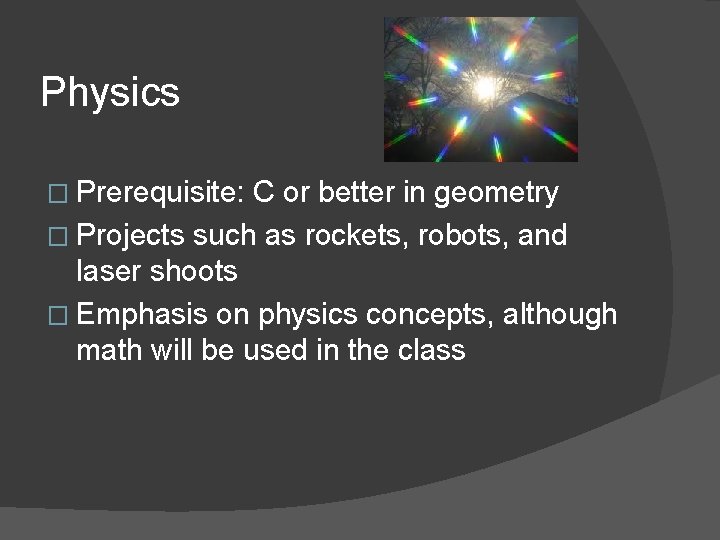 Physics

□ Prerequisite: C or better in geometry
□ Projects such as rockets, robots, and laser shoots
□ Emphasis on physics concepts, although math will be used in the class